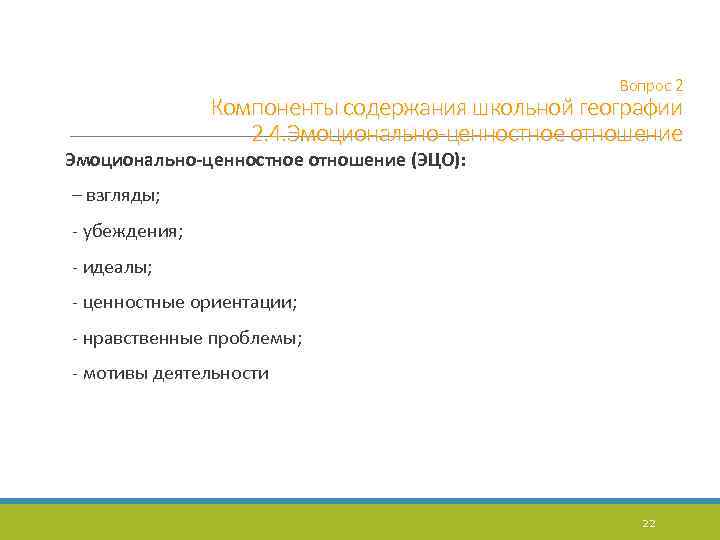 Вопрос 2
Компоненты содержания школьной географии
2.4.Эмоционально-ценностное отношение

Эмоционально-ценностное отношение (ЭЦО):

– взгляды;

- убеждения;

- идеалы;

- ценностные ориентации;

- нравственные проблемы;

- мотивы деятельности

22